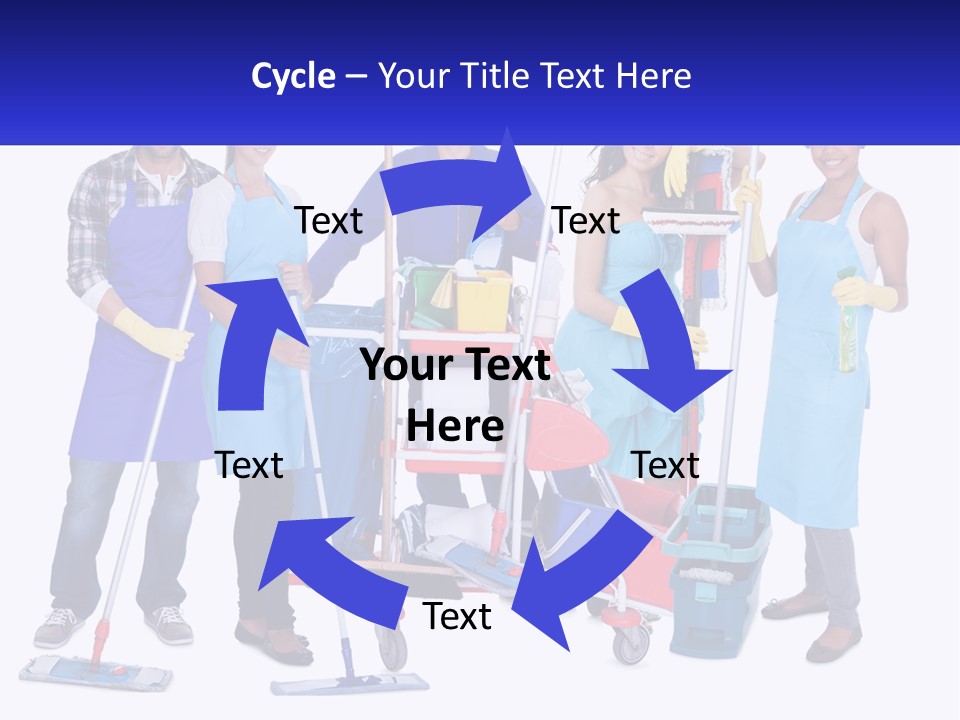 Cycle – Your Title Text Here

Text

Text

Your Text Here

Text

Text

Text